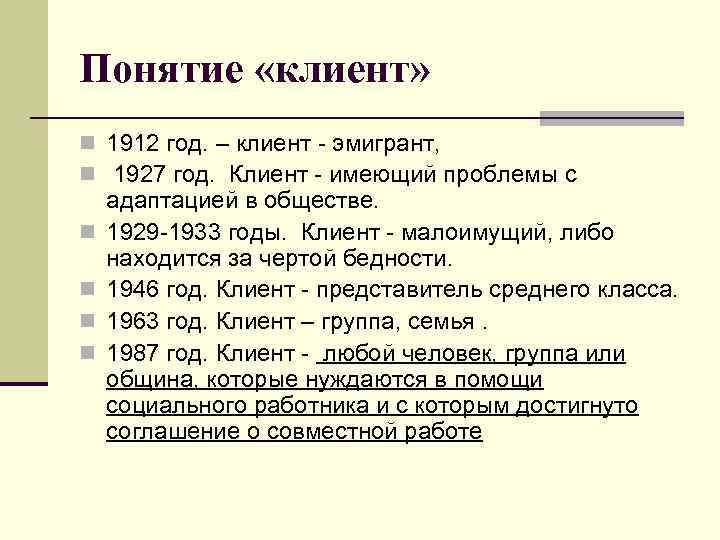 Понятие «клиент»

1912 год. – клиент - эмигрант,

1927 год. Клиент - имеющий проблемы с адаптацией в обществе.

1929-1933 годы. Клиент - малоимущий, либо находится за чертой бедности.

1946 год. Клиент - представитель среднего класса.

1963 год. Клиент – группа, семья .

1987 год. Клиент - любой человек, группа или община, которые нуждаются в помощи социального работника и с которым достигнуто соглашение о совместной работе